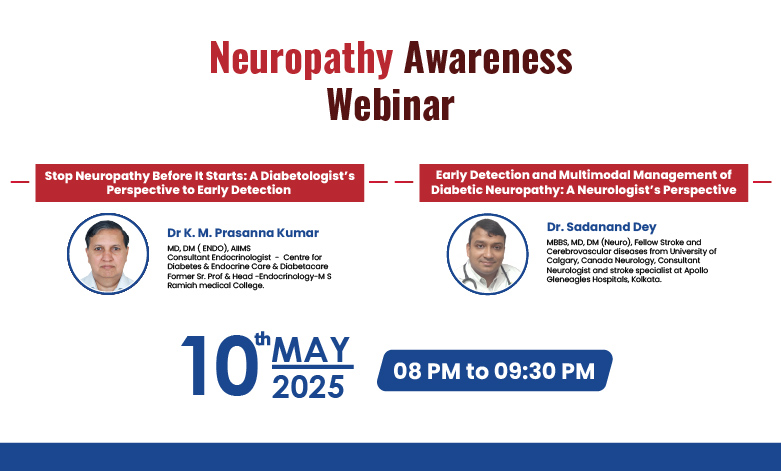 Neuropathy Awareness Webinar

Stop Neuropathy Before It Starts: A Diabetologist's Perspective to Early Detection

Dr K. M. Prasanna Kumar
MD, DM ( ENDO), AIIMS
Consultant Endocrinologist - Centre for Diabetes & Endocrine Care & Diabetacare
Former Sr. Prof & Head -Endocrinology-M S Ramiah medical College.

Early Detection and Multimodal Management of Diabetic Neuropathy: A Neurologist's Perspective

Dr. Sadanand Dey
MBBS, MD, DM (Neuro), Fellow Stroke and Cerebrovascular diseases from University of Calgary, Canada Neurology, Consultant Neurologist and stroke specialist at Apollo Gleneagles Hospitals, Kolkata.

10th MAY 2025

08 PM to 09:30 PM